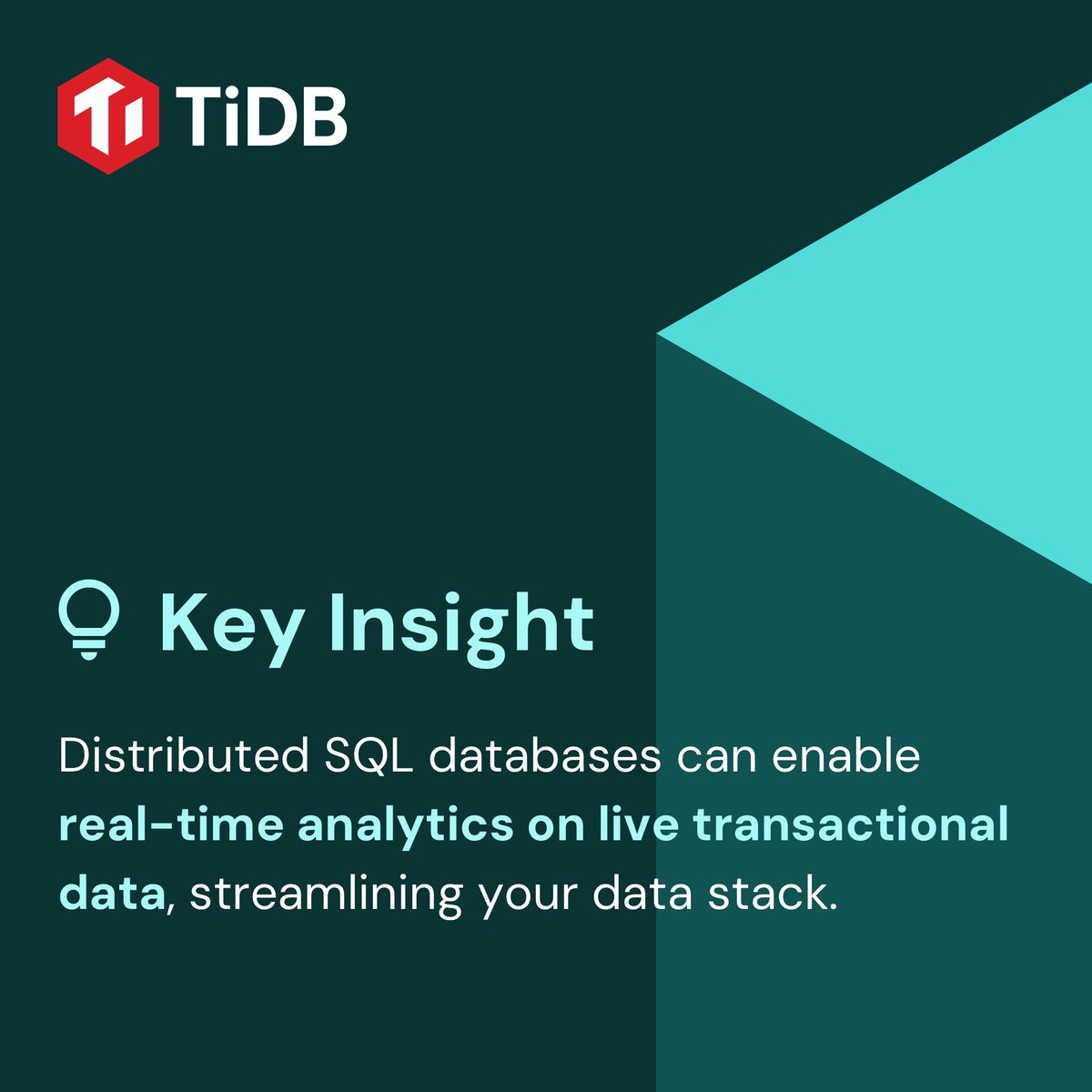 TiDB

Key Insight

Distributed SQL databases can enable real-time analytics on live transactional data, streamlining your data stack.